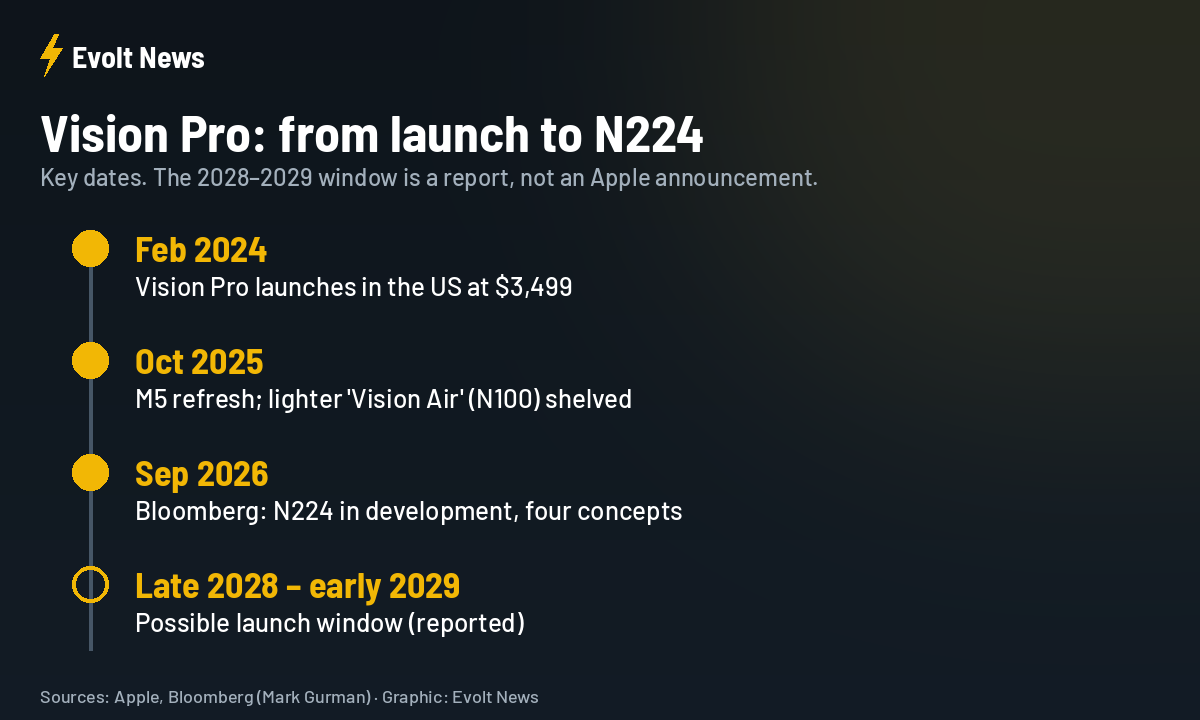 Evolt News

Vision Pro: from launch to N224

Key dates. The 2028–2029 window is a report, not an Apple announcement.

Feb 2024
Vision Pro launches in the US at $3,499

Oct 2025
M5 refresh; lighter 'Vision Air' (N100) shelved

Sep 2026
Bloomberg: N224 in development, four concepts

Late 2028 – early 2029
Possible launch window (reported)

Sources: Apple, Bloomberg (Mark Gurman) · Graphic: Evolt News